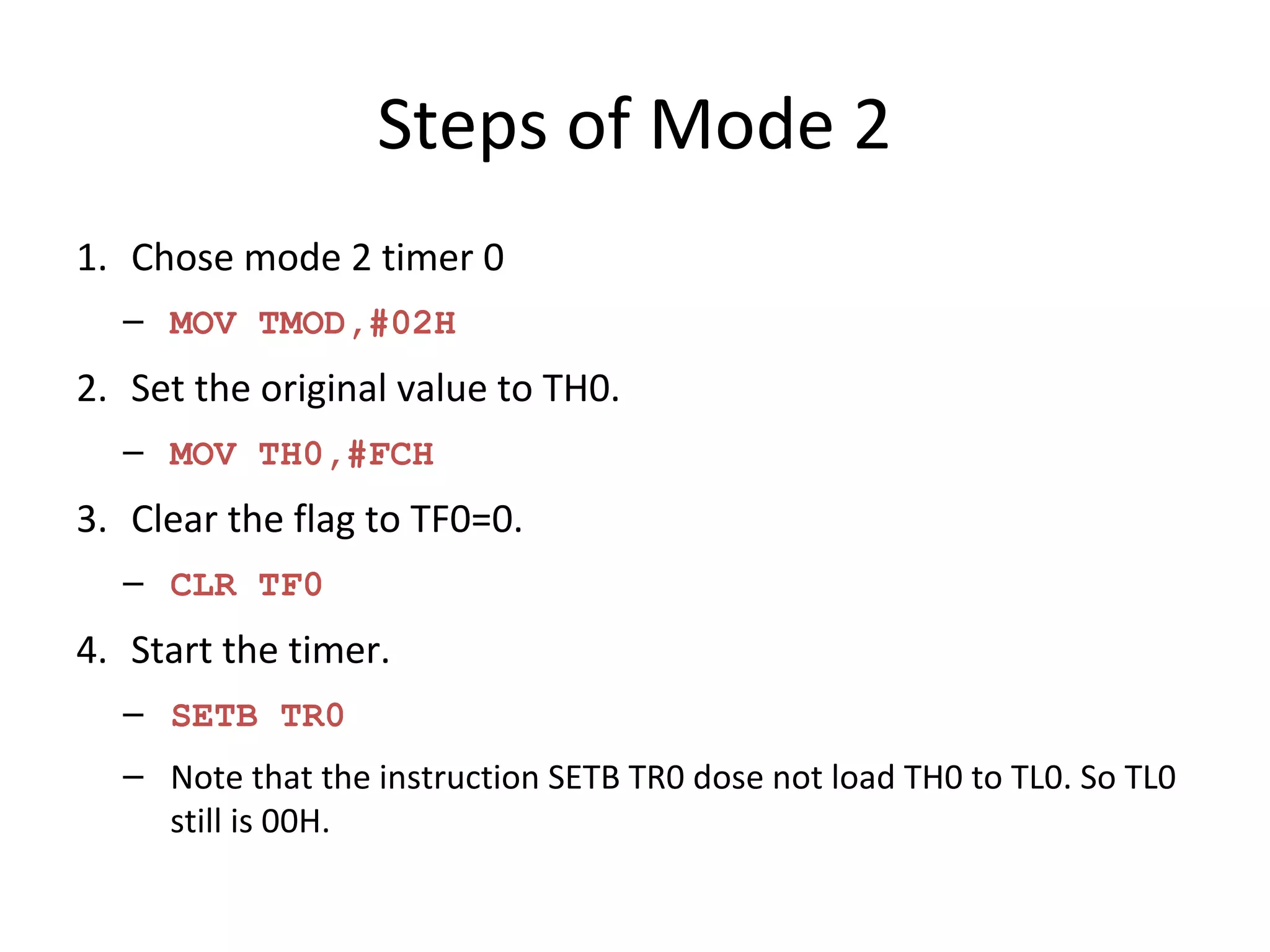 Steps of Mode 2

1. Chose mode 2 timer 0

– MOV TMOD,#02H

2. Set the original value to TH0.

– MOV TH0,#FCH

3. Clear the flag to TF0=0.

– CLR TF0

4. Start the timer.

– SETB TR0

– Note that the instruction SETB TR0 dose not load TH0 to TL0. So TL0 still is 00H.